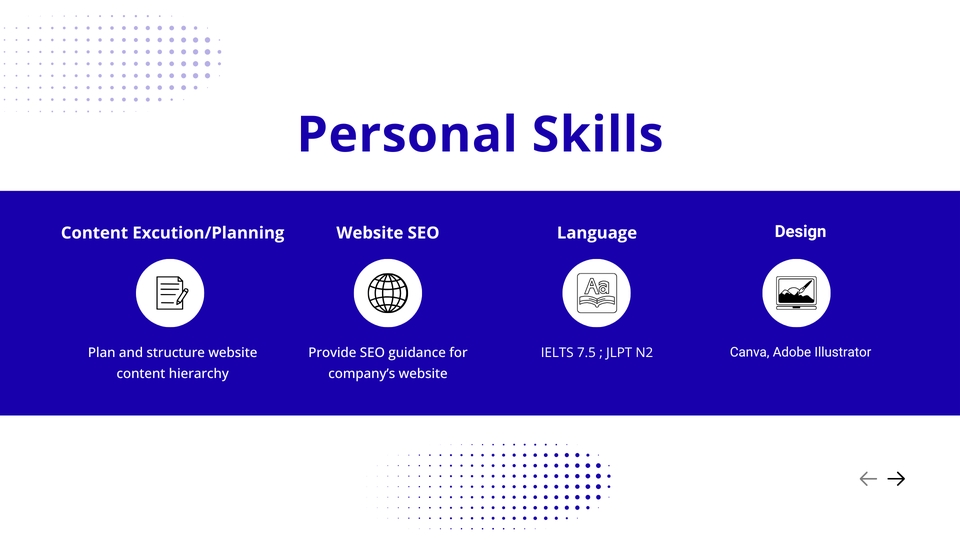 Personal Skills

Content Excution/Planning

Plan and structure website content hierarchy

Website SEO

Provide SEO guidance for company's website

Language

Aa

IELTS 7.5 ; JLPT N2

Design

Canva, Adobe Illustrator

← →